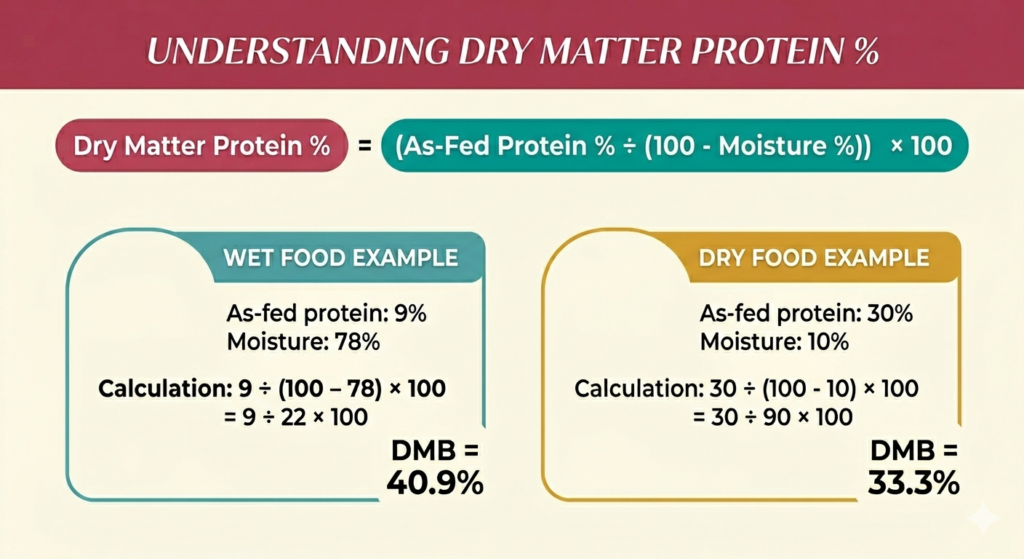 UNDERSTANDING DRY MATTER PROTEIN %

Dry Matter Protein % = (As-Fed Protein % ÷ (100 - Moisture %)) × 100

WET FOOD EXAMPLE

As-fed protein: 9%
Moisture: 78%

Calculation: 9 ÷ (100 – 78) × 100
= 9 ÷ 22 × 100

DMB = 40.9%

DRY FOOD EXAMPLE

As-fed protein: 30%
Moisture: 10%

Calculation: 30 ÷ (100 - 10) × 100
= 30 ÷ 90 × 100

DMB = 33.3%